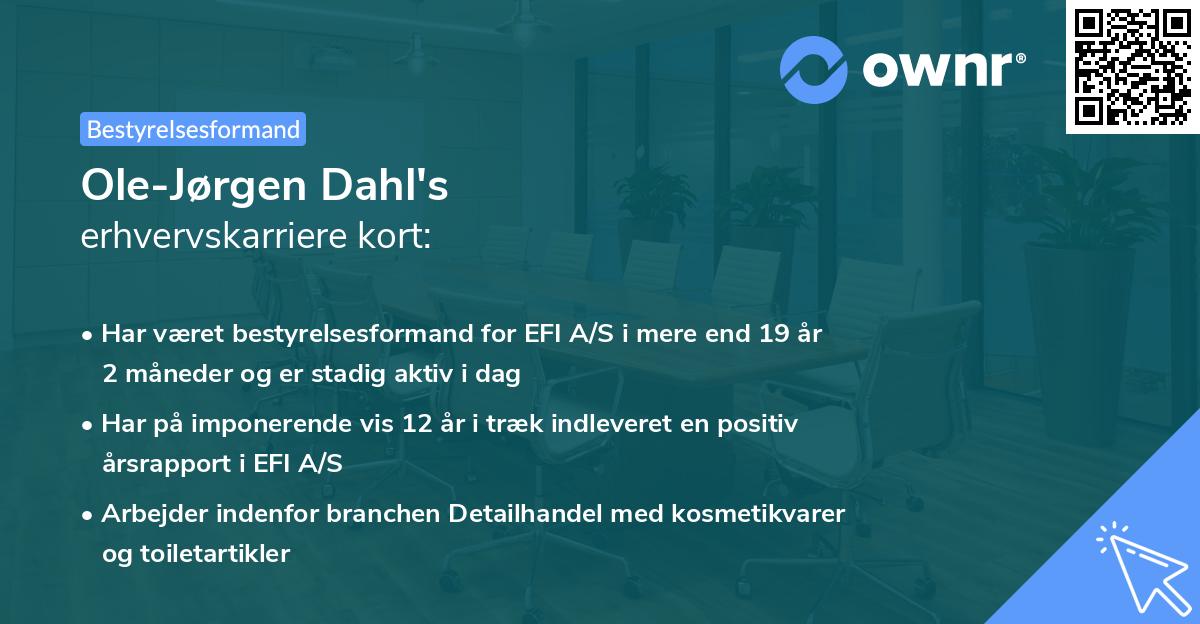 ownr®

Bestyrelsesformand

Ole-Jørgen Dahl's
erhvervskarriere kort:

• Har været bestyrelsesformand for EFI A/S i mere end 19 år 2 måneder og er stadig aktiv i dag

• Har på imponerende vis 12 år i træk indleveret en positiv årsrapport i EFI A/S

• Arbejder indenfor branchen Detailhandel med kosmetikvarer og toiletartikler